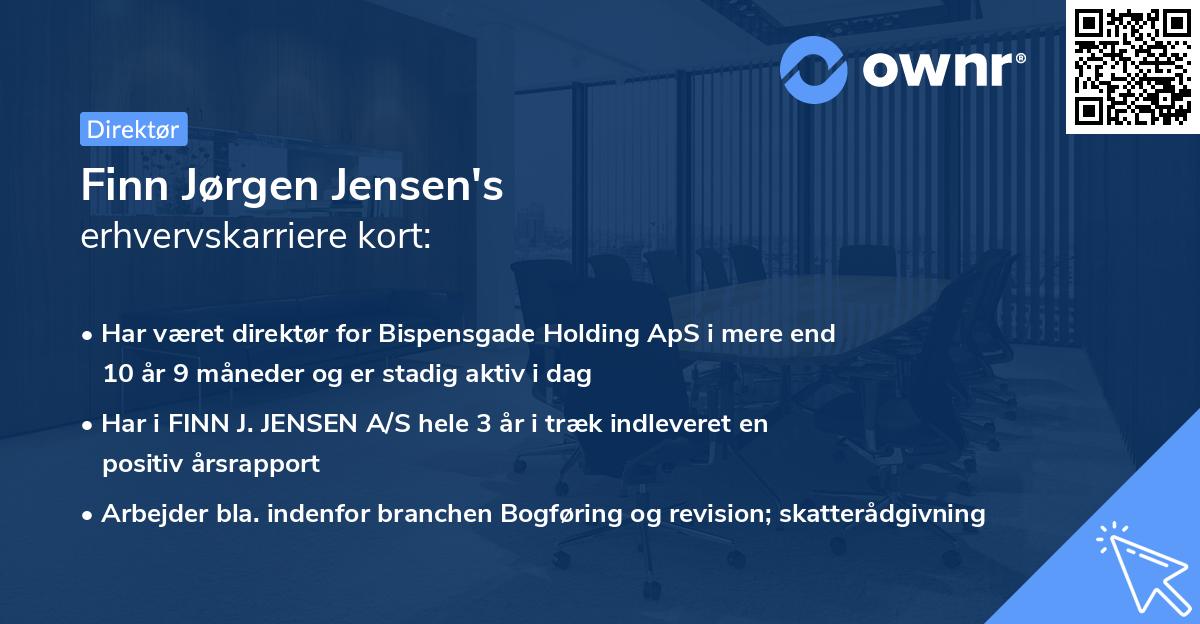 ownr®

Direktør

Finn Jørgen Jensen's
erhvervskarriere kort:

• Har været direktør for Bispensgade Holding ApS i mere end 10 år 9 måneder og er stadig aktiv i dag

• Har i FINN J. JENSEN A/S hele 3 år i træk indleveret en positiv årsrapport

• Arbejder bla. indenfor branchen Bogføring og revision; skatterådgivning